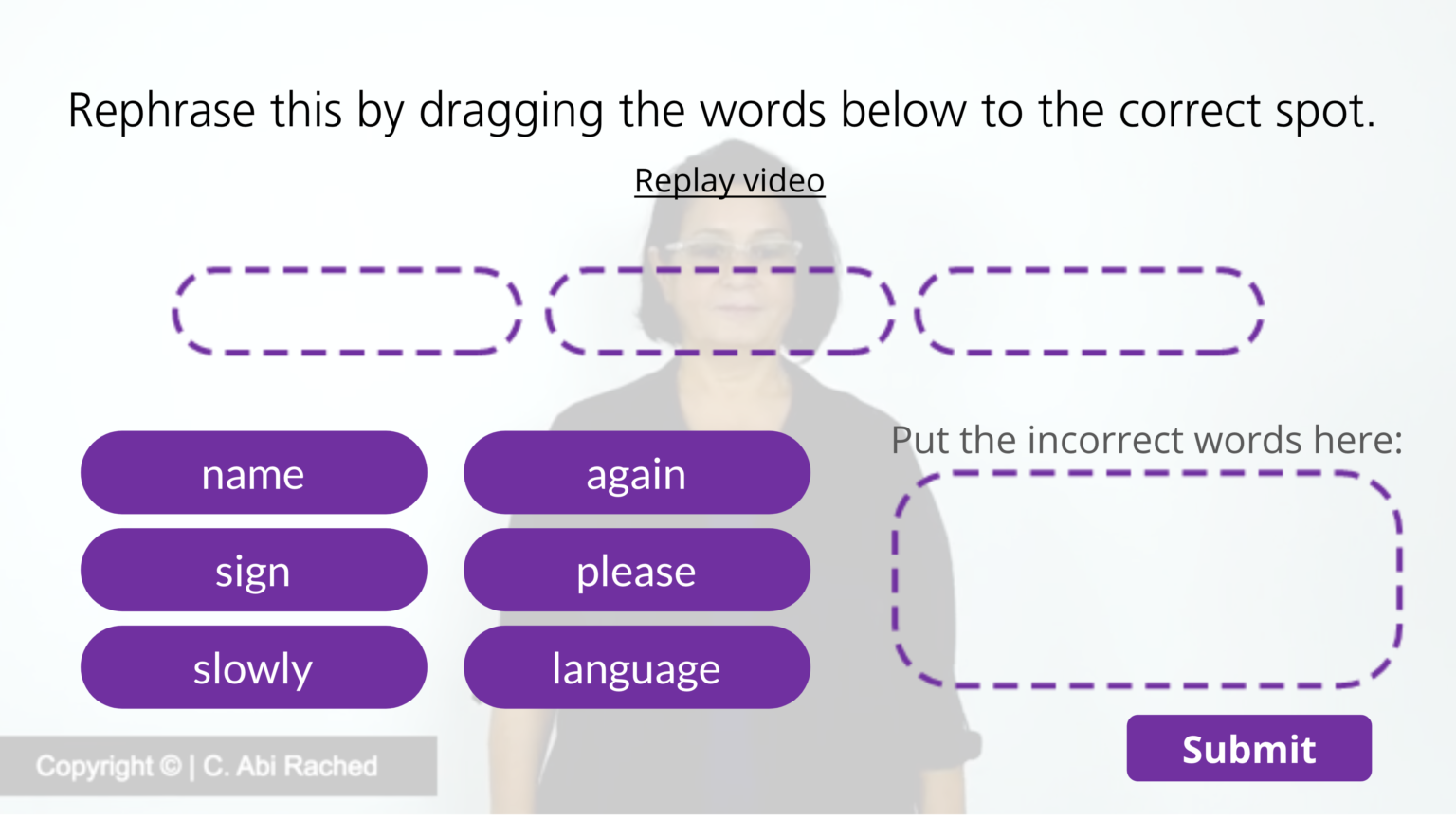 Rephrase this by dragging the words below to the correct spot.

Replay video

name
again
sign
please
slowly
language

Put the incorrect words here:

Submit

Copyright © | C. Abi Rached